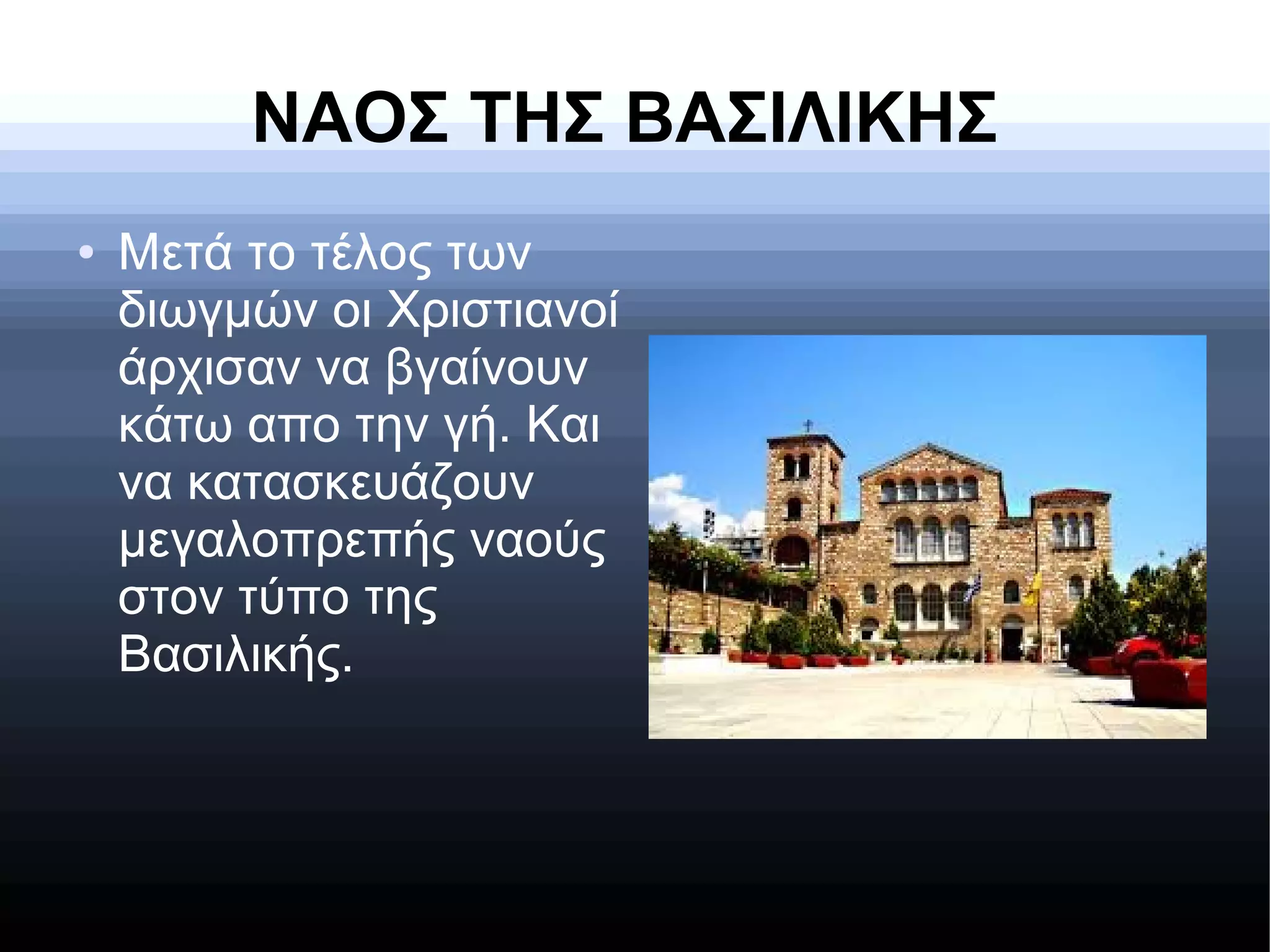 ΝΑΟΣ ΤΗΣ ΒΑΣΙΛΙΚΗΣ

• Μετά το τέλος των διωγμών οι Χριστιανοί άρχισαν να βγαίνουν κάτω απο την γή. Και να κατασκευάζουν μεγαλοπρεπής ναούς στον τύπο της Βασιλικής.